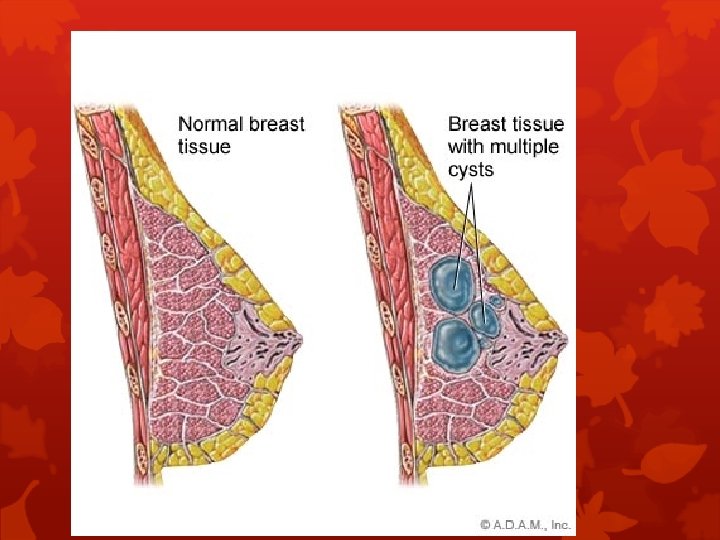 Normal breast tissue

Breast tissue with multiple cysts

© A.D.A.M., Inc.